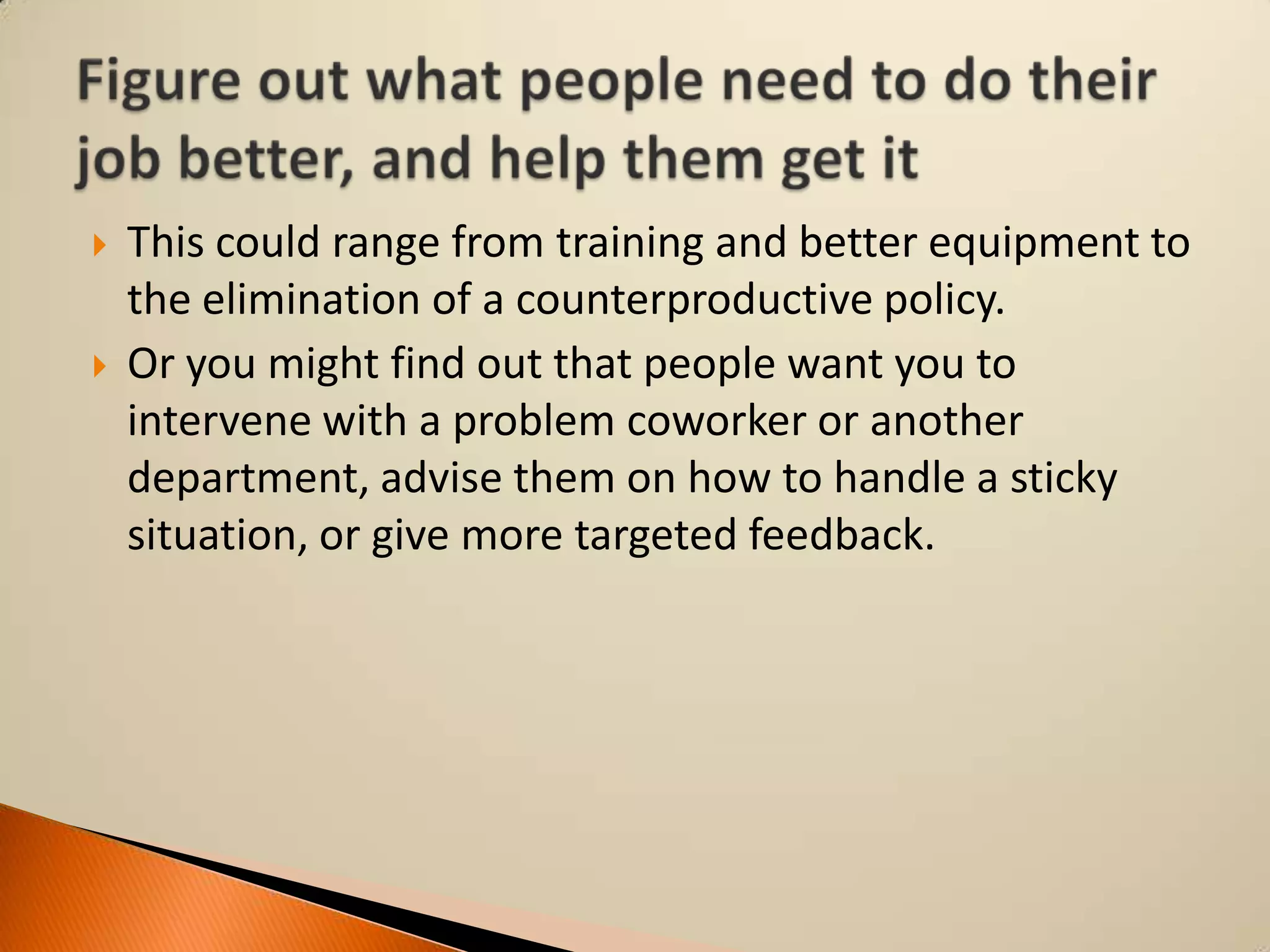 Figure out what people need to do their job better, and help them get it

This could range from training and better equipment to the elimination of a counterproductive policy.

Or you might find out that people want you to intervene with a problem coworker or another department, advise them on how to handle a sticky situation, or give more targeted feedback.